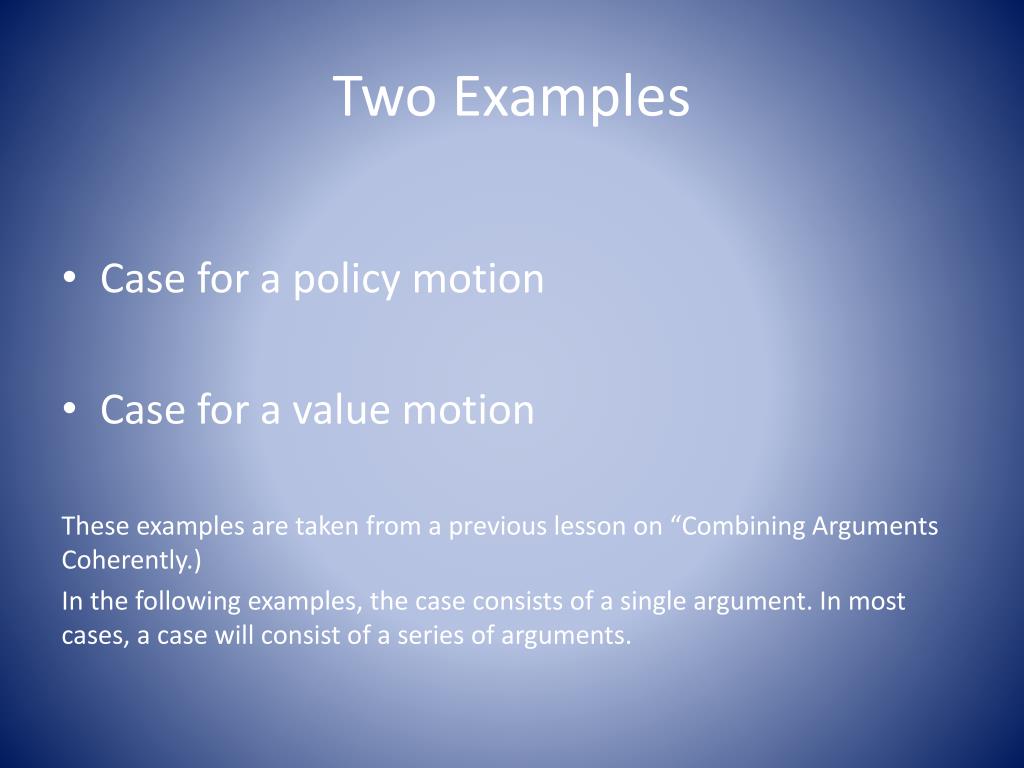 Two Examples

• Case for a policy motion

• Case for a value motion

These examples are taken from a previous lesson on “Combining Arguments Coherently.)

In the following examples, the case consists of a single argument. In most cases, a case will consist of a series of arguments.